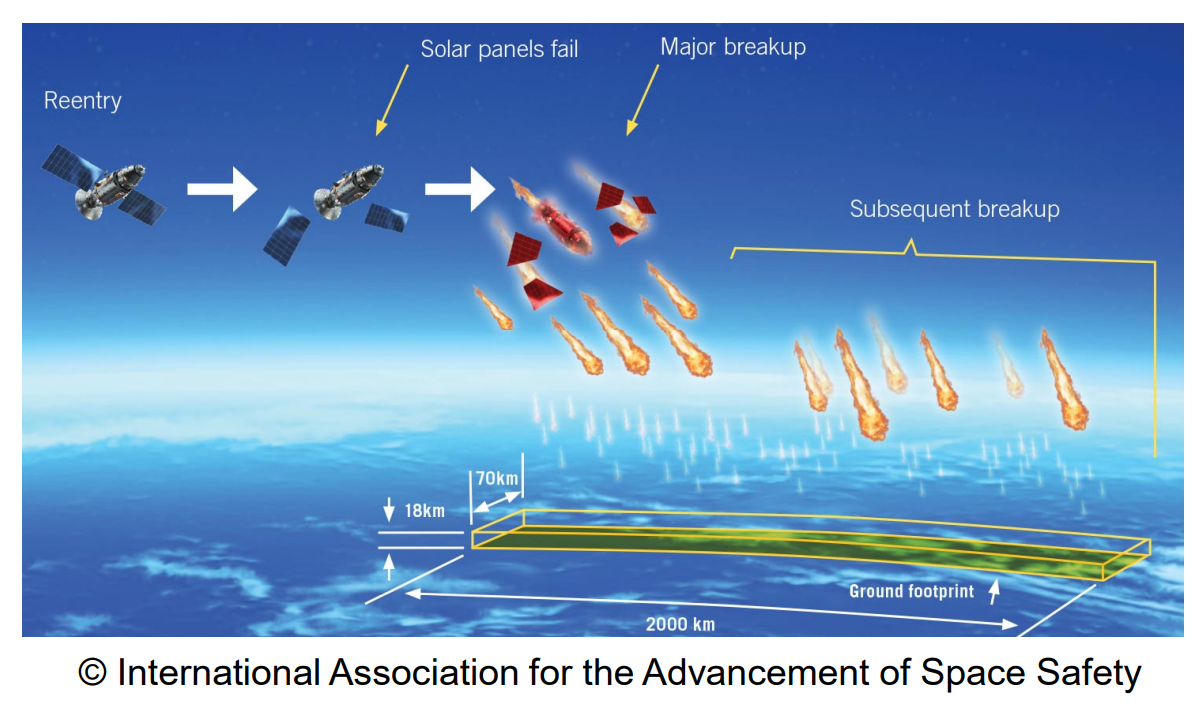 Reentry

Solar panels fail

Major breakup

Subsequent breakup

70km

18km

Ground footprint

2000 km

© International Association for the Advancement of Space Safety